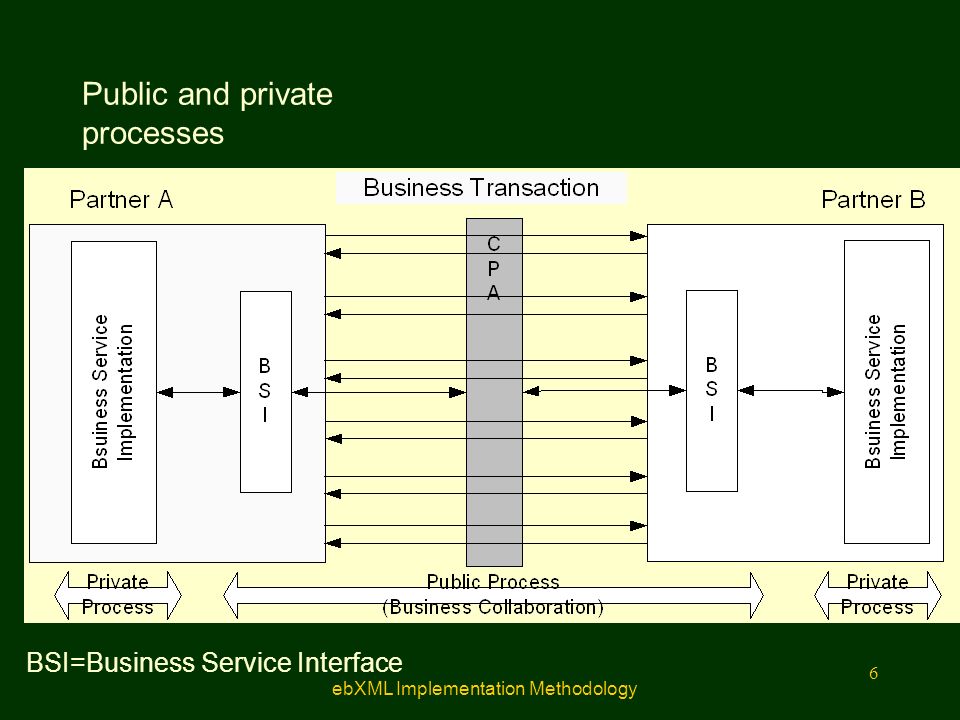 Public and private processes

Business Transaction

Partner A

Partner B

Bsuiness Service Implementation

B S I

C P A

B S I

Bsuiness Service Implementation

Private Process

Public Process (Business Collaboration)

Private Process

BSI=Business Service Interface

ebXML Implementation Methodology

6